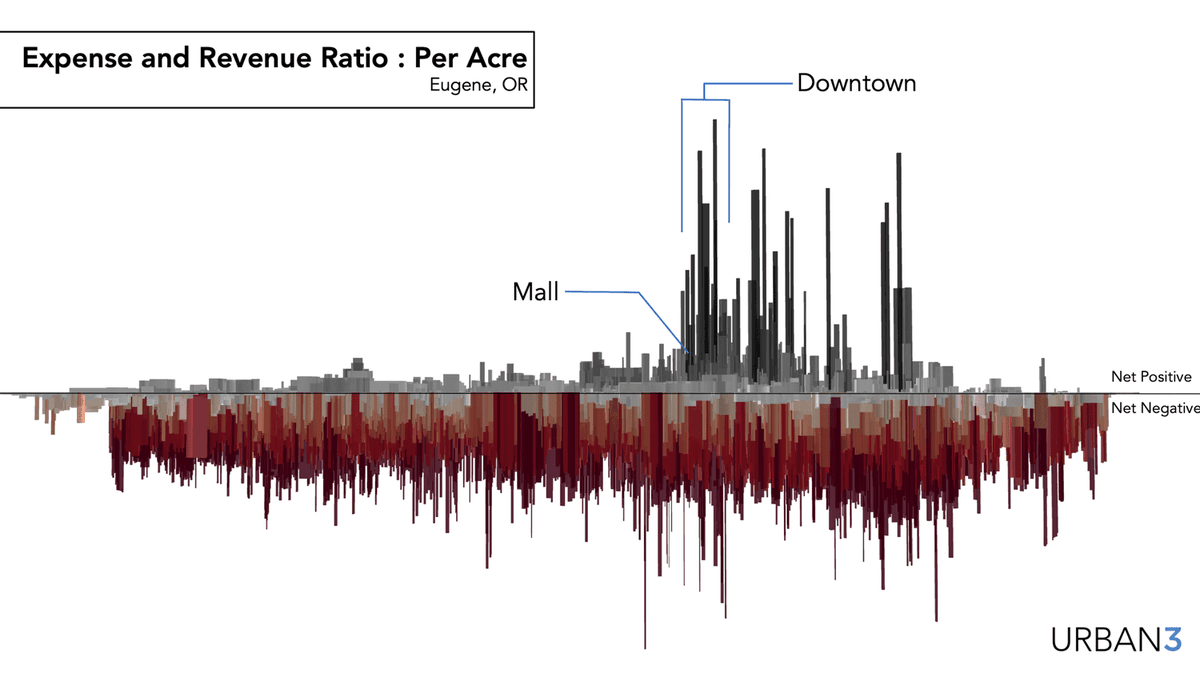 Expense and Revenue Ratio : Per Acre
Eugene, OR

Downtown

Mall

Net Positive

Net Negative

URBAN3